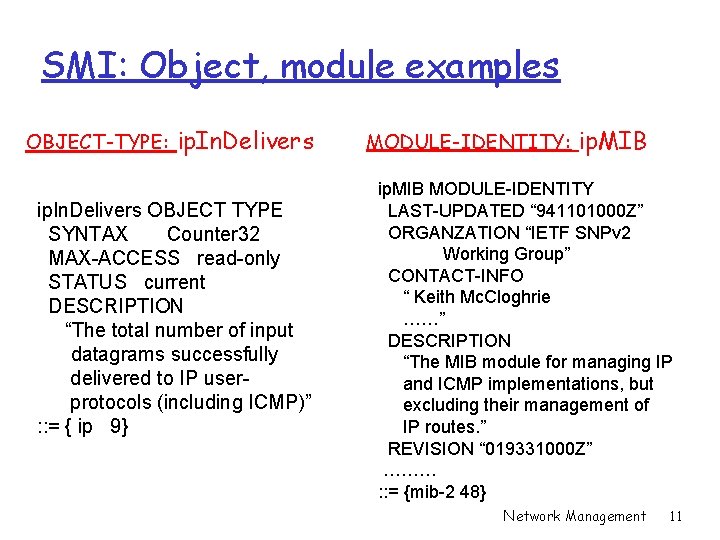 SMI: Object, module examples

OBJECT-TYPE: ipInDelivers

ipInDelivers OBJECT TYPE
SYNTAX Counter32
MAX-ACCESS read-only
STATUS current
DESCRIPTION
“The total number of input datagrams successfully delivered to IP user-protocols (including ICMP)”
::= { ip 9}

MODULE-IDENTITY: ipMIB

ipMIB MODULE-IDENTITY
LAST-UPDATED “941101000Z”
ORGANZATION “IETF SNPv2 Working Group”
CONTACT-INFO
“ Keith McCloghrie
……”
DESCRIPTION
“The MIB module for managing IP and ICMP implementations, but excluding their management of IP routes.”
REVISION “019331000Z”
………
::= {mib-2 48}

Network Management 11